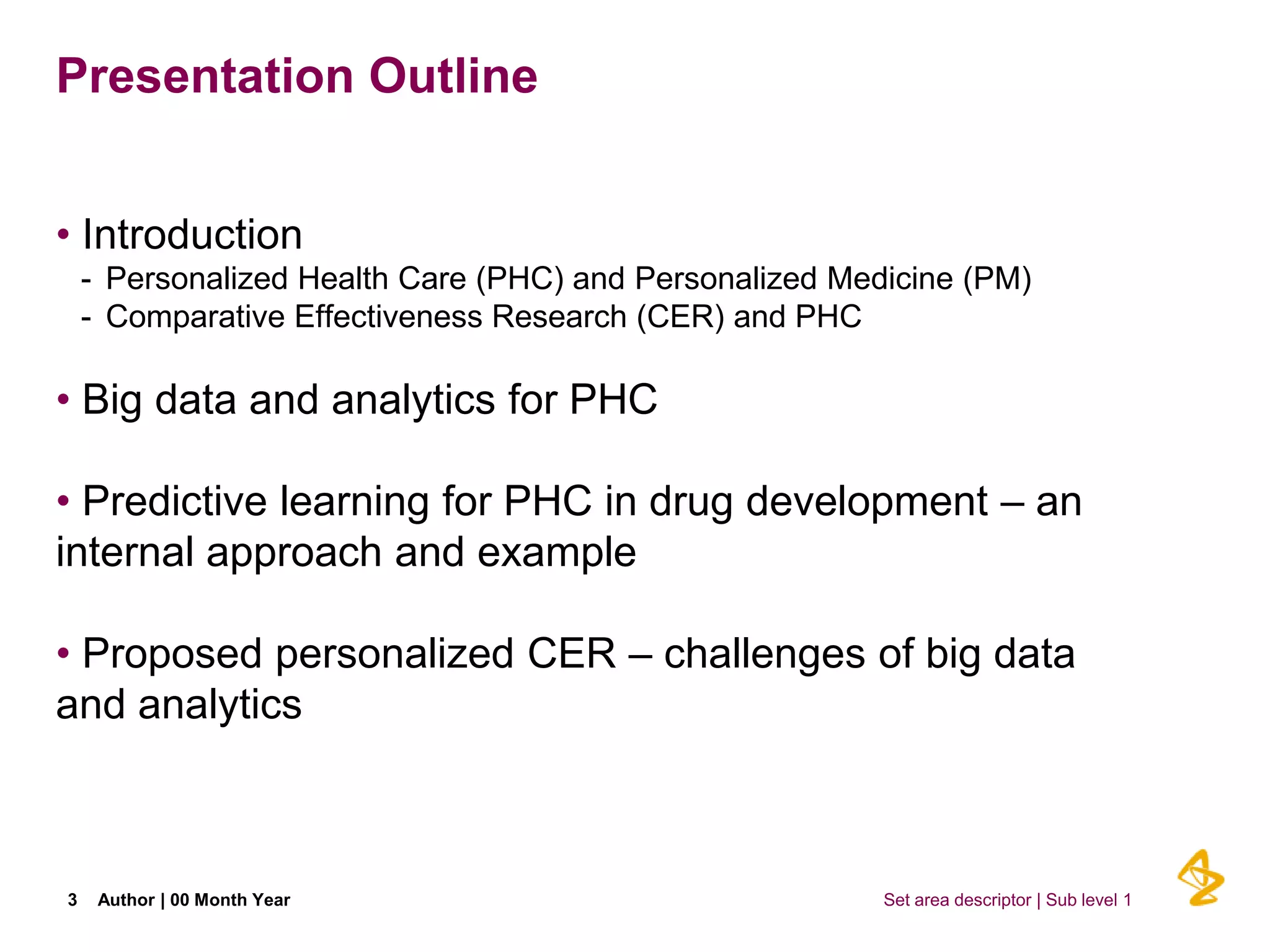 Presentation Outline

• Introduction
- Personalized Health Care (PHC) and Personalized Medicine (PM)
- Comparative Effectiveness Research (CER) and PHC

• Big data and analytics for PHC

• Predictive learning for PHC in drug development – an internal approach and example

• Proposed personalized CER – challenges of big data and analytics

3 Author | 00 Month Year

Set area descriptor | Sub level 1